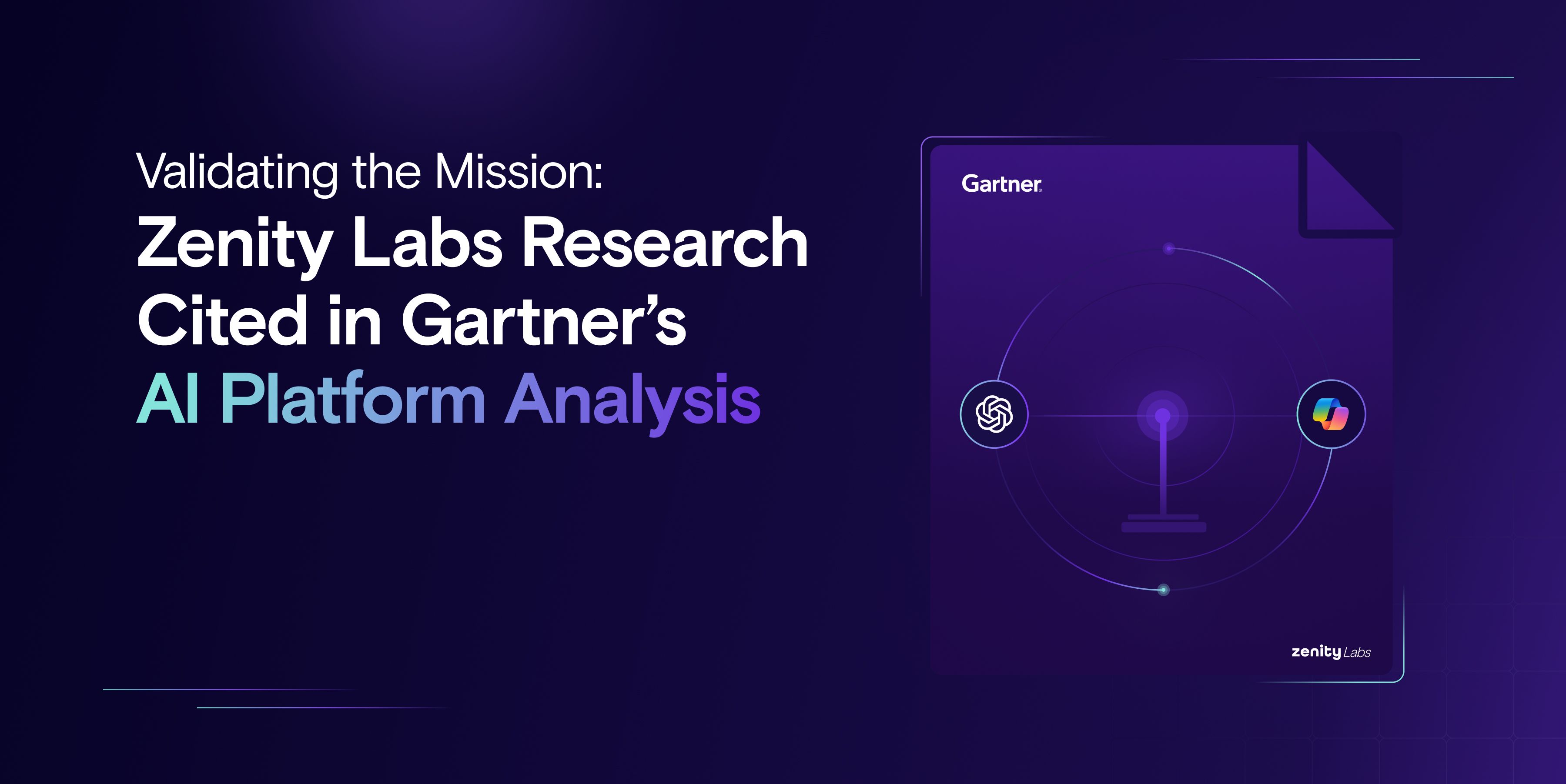 Validating the Mission:
Zenity Labs Research Cited in Gartner's AI Platform Analysis

Gartner.

zenity Labs